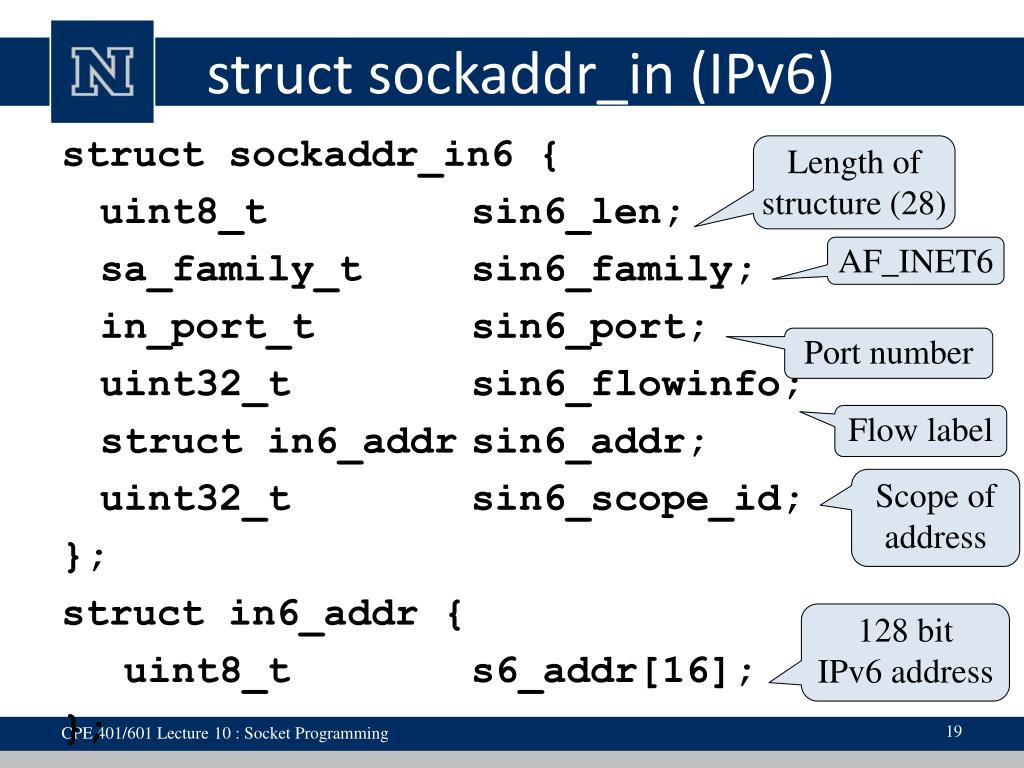 struct sockaddr_in (IPv6)

struct sockaddr_in6 {
uint8_t sin6_len;
sa_family_t sin6_family;
in_port_t sin6_port;
uint32_t sin6_flowinfo;
struct in6_addr sin6_addr;
uint32_t sin6_scope_id;
};
struct in6_addr {
uint8_t s6_addr[16];
};

Length of structure (28)

AF_INET6

Port number

Flow label

Scope of address

128 bit IPv6 address

CPE 401/601 Lecture 10 : Socket Programming

19